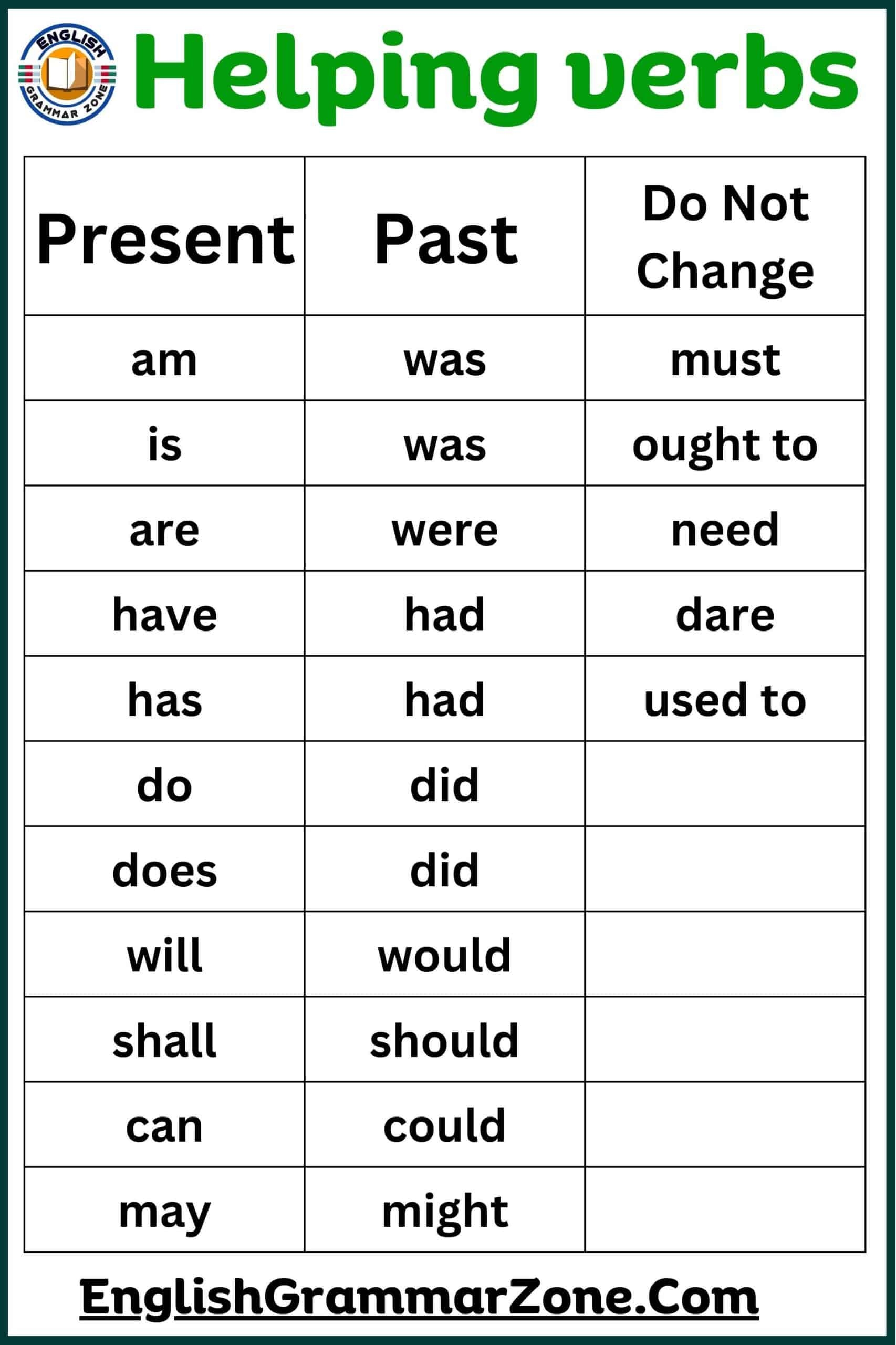 ENGLISH GRAMMAR ZONE

Helping verbs

| Present | Past | Do Not Change |
|---|---|---|
| am | was | must |
| is | was | ought to |
| are | were | need |
| have | had | dare |
| has | had | used to |
| do | did | |
| does | did | |
| will | would | |
| shall | should | |
| can | could | |
| may | might | |

EnglishGrammarZone.Com